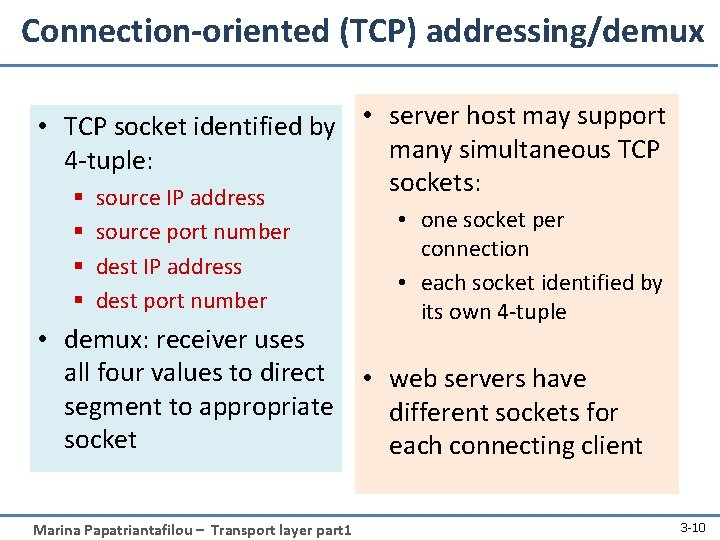 Connection-oriented (TCP) addressing/demux

• TCP socket identified by 4-tuple:
  ▪ source IP address
  ▪ source port number
  ▪ dest IP address
  ▪ dest port number
• demux: receiver uses all four values to direct segment to appropriate socket

• server host may support many simultaneous TCP sockets:
  • one socket per connection
  • each socket identified by its own 4-tuple
• web servers have different sockets for each connecting client

Marina Papatriantafilou – Transport layer part1

3-10